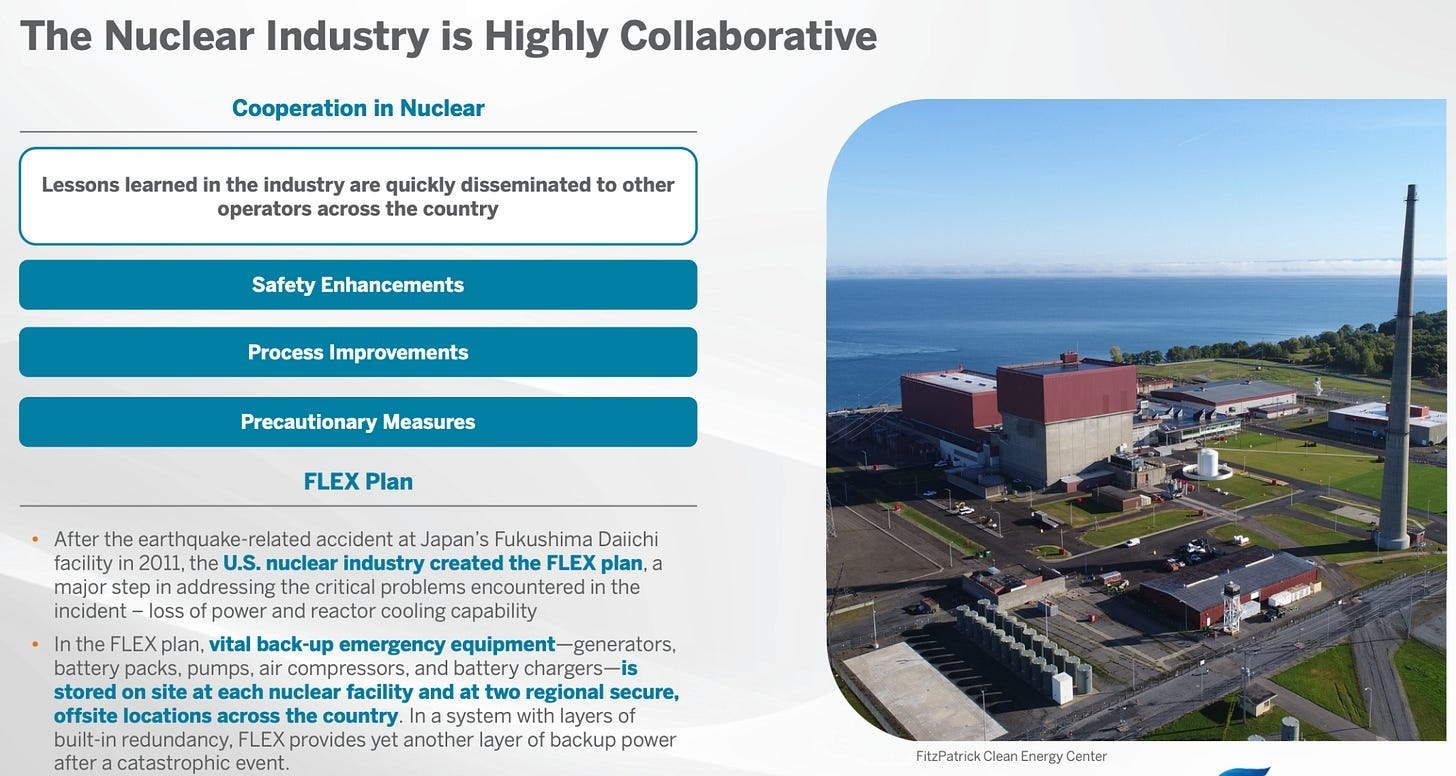 The Nuclear Industry is Highly Collaborative

Cooperation in Nuclear

Lessons learned in the industry are quickly disseminated to other operators across the country

Safety Enhancements

Process Improvements

Precautionary Measures

FLEX Plan

• After the earthquake-related accident at Japan's Fukushima Daiichi facility in 2011, the U.S. nuclear industry created the FLEX plan, a major step in addressing the critical problems encountered in the incident – loss of power and reactor cooling capability

• In the FLEX plan, vital back-up emergency equipment—generators, battery packs, pumps, air compressors, and battery chargers—is stored on site at each nuclear facility and at two regional secure, offsite locations across the country. In a system with layers of built-in redundancy, FLEX provides yet another layer of backup power after a catastrophic event.

FitzPatrick Clean Energy Center